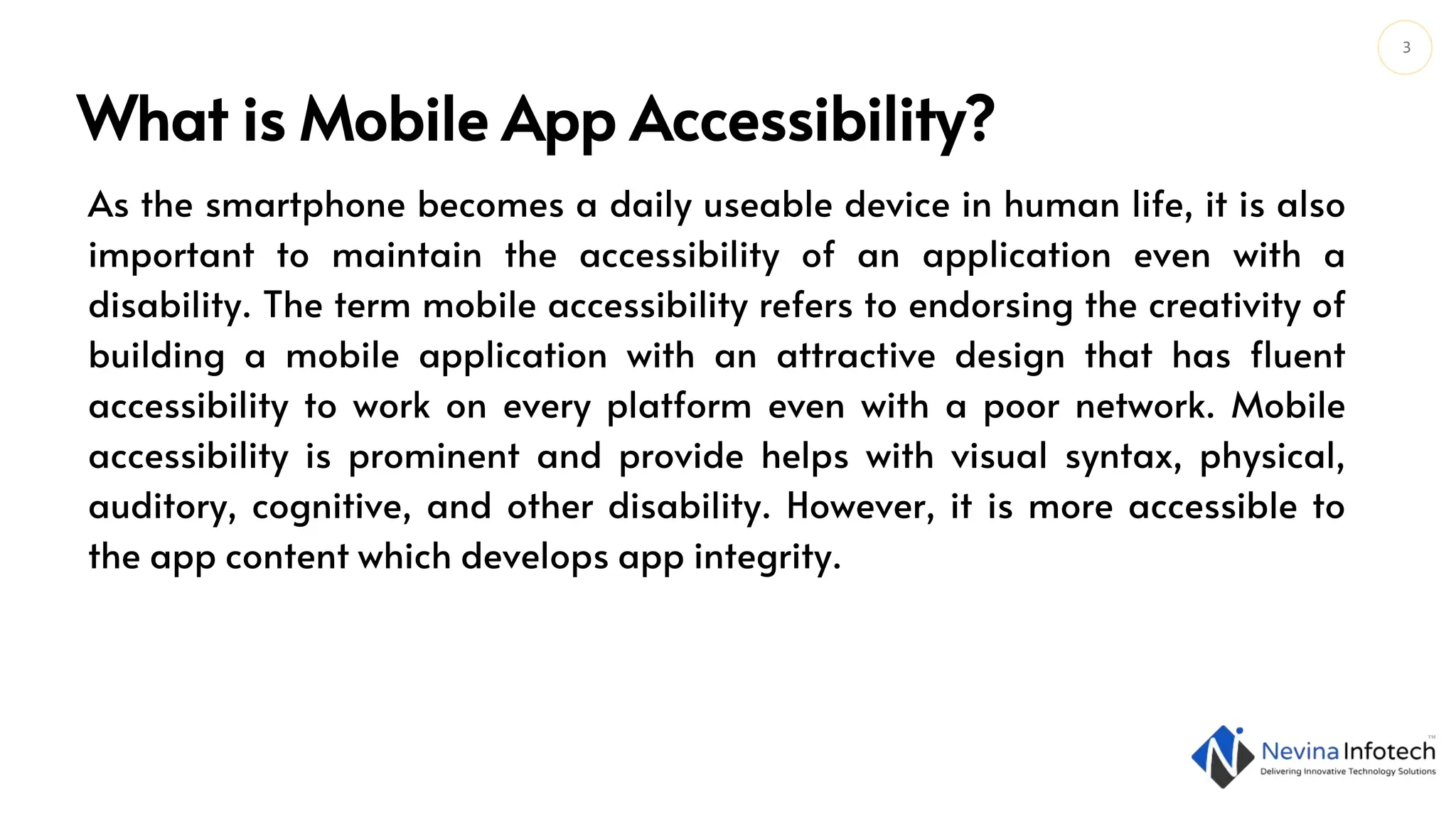 3

What is Mobile App Accessibility?

As the smartphone becomes a daily useable device in human life, it is also important to maintain the accessibility of an application even with a disability. The term mobile accessibility refers to endorsing the creativity of building a mobile application with an attractive design that has fluent accessibility to work on every platform even with a poor network. Mobile accessibility is prominent and provide helps with visual syntax, physical, auditory, cognitive, and other disability. However, it is more accessible to the app content which develops app integrity.

Nevina Infotech™
Delivering Innovative Technology Solutions